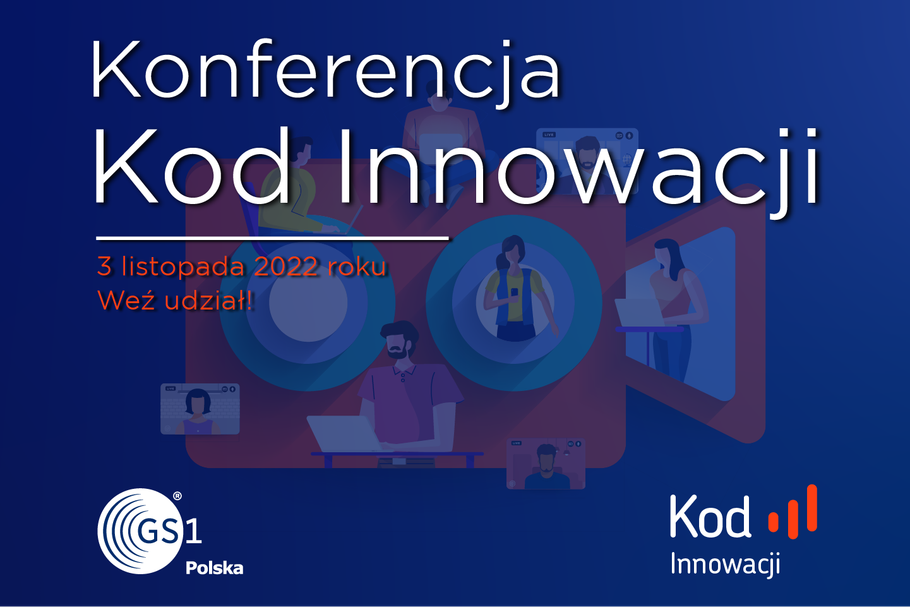 Konferencja
Kod Innowacji

3 listopada 2022 roku
Weź udział!

GS1 Polska

Kod
Innowacji